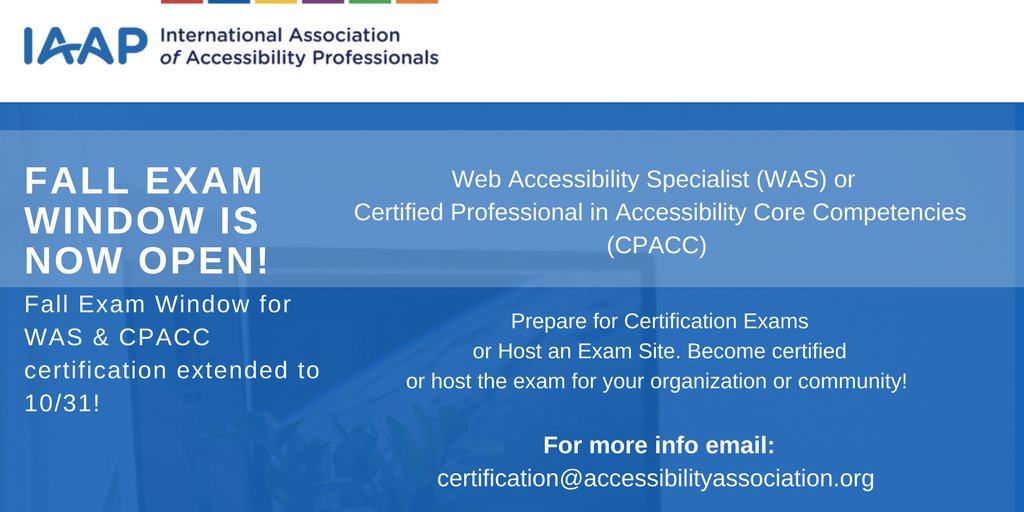 IAAP International Association of Accessibility Professionals

FALL EXAM WINDOW IS NOW OPEN!

Fall Exam Window for WAS & CPACC certification extended to 10/31!

Web Accessibility Specialist (WAS) or Certified Professional in Accessibility Core Competencies (CPACC)

Prepare for Certification Exams or Host an Exam Site. Become certified or host the exam for your organization or community!

For more info email:
certification@accessibilityassociation.org